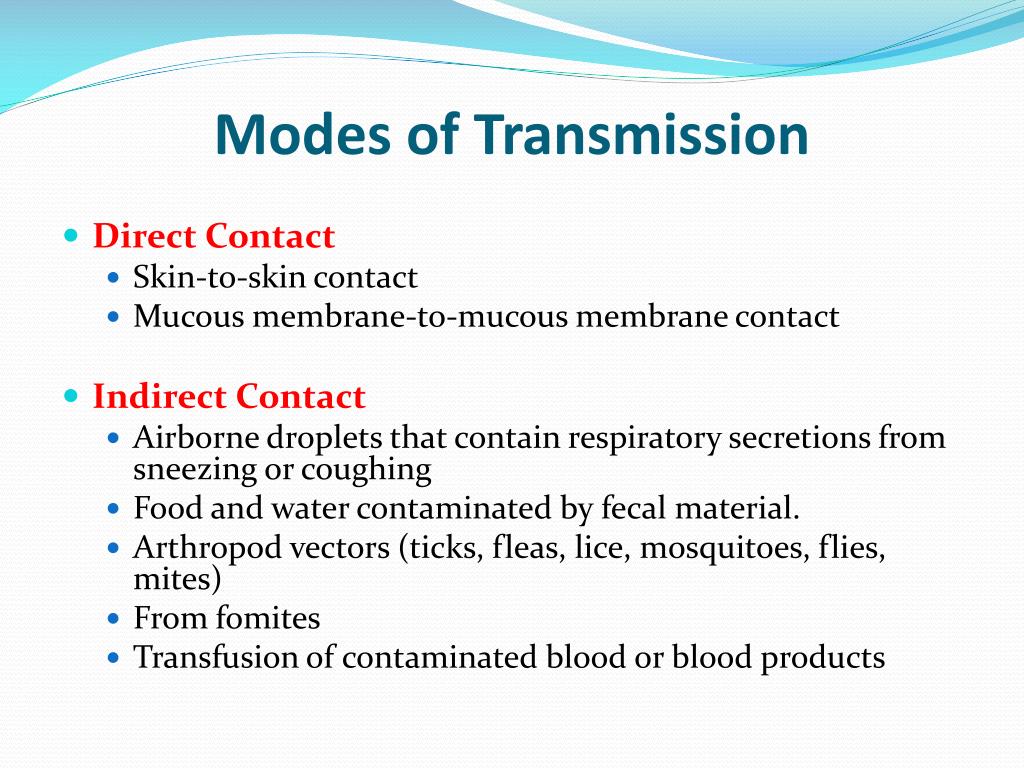 Modes of Transmission

- Direct Contact
  - Skin-to-skin contact
  - Mucous membrane-to-mucous membrane contact

- Indirect Contact
  - Airborne droplets that contain respiratory secretions from sneezing or coughing
  - Food and water contaminated by fecal material.
  - Arthropod vectors (ticks, fleas, lice, mosquitoes, flies, mites)
  - From fomites
  - Transfusion of contaminated blood or blood products